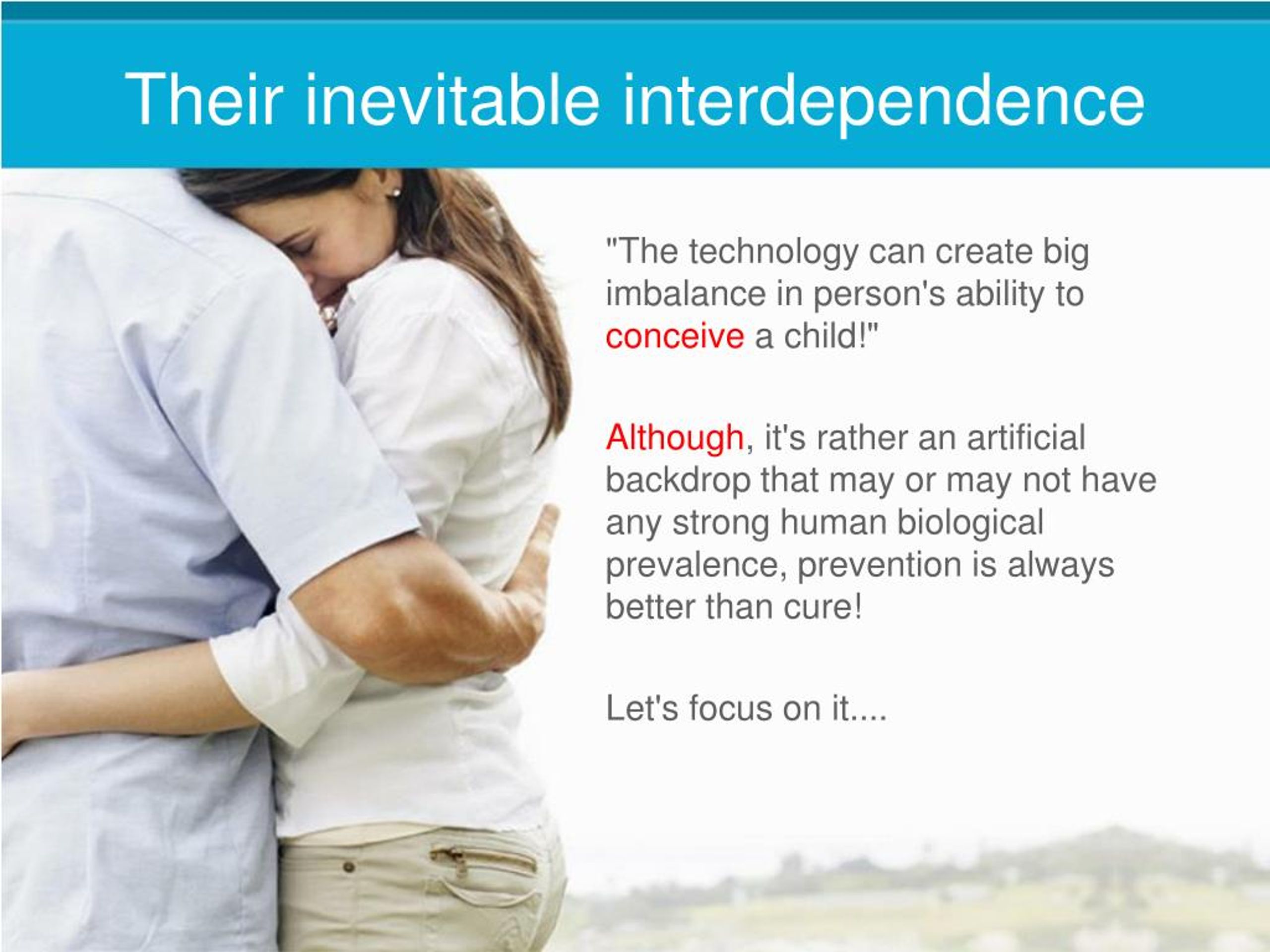 Their inevitable interdependence

"The technology can create big imbalance in person's ability to conceive a child!"

Although, it's rather an artificial backdrop that may or may not have any strong human biological prevalence, prevention is always better than cure!

Let's focus on it....